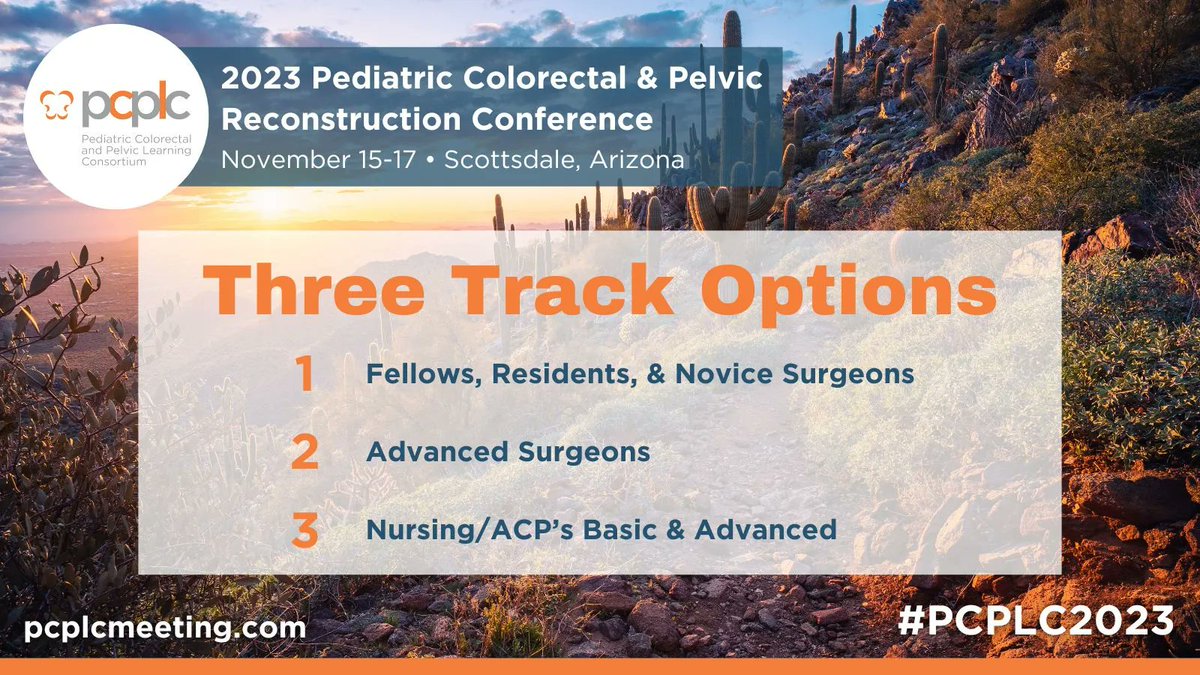 pcplc
Pediatric Colorectal and Pelvic Learning Consortium

2023 Pediatric Colorectal & Pelvic Reconstruction Conference
November 15-17 • Scottsdale, Arizona

Three Track Options

1 Fellows, Residents, & Novice Surgeons

2 Advanced Surgeons

3 Nursing/ACP's Basic & Advanced

pcplcmeeting.com

#PCPLC2023